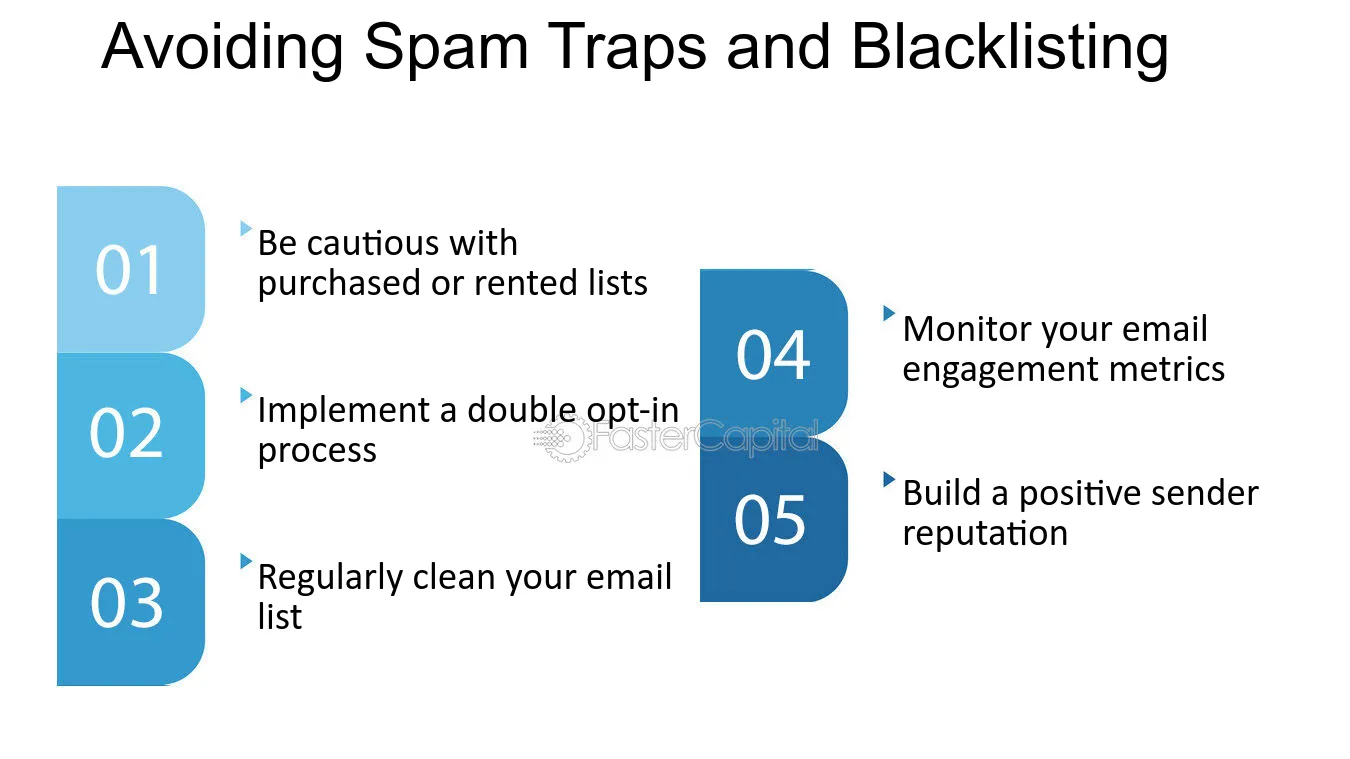 Avoiding Spam Traps and Blacklisting

01

Be cautious with purchased or rented lists

02

Implement a double opt-in process

03

Regularly clean your email list

04

Monitor your email engagement metrics

05

Build a positive sender reputation

FasterCapital